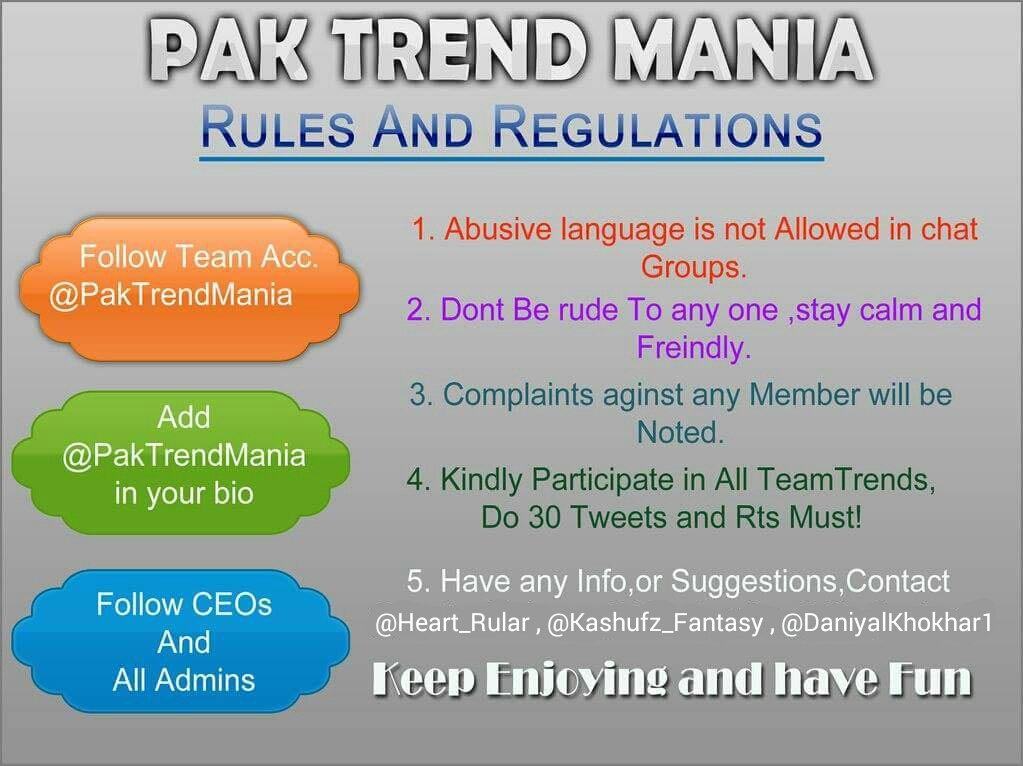 PAK TREND MANIA
RULES AND REGULATIONS

Follow Team Acc. @PakTrendMania

Add @PakTrendMania in your bio

Follow CEOs And All Admins

1. Abusive language is not Allowed in chat Groups.

2. Dont Be rude To any one ,stay calm and Freindly.

3. Complaints aginst any Member will be Noted.

4. Kindly Participate in All TeamTrends, Do 30 Tweets and Rts Must!

5. Have any Info,or Suggestions,Contact @Heart_Rular , @Kashufz_Fantasy , @DaniyalKhokhar1

Keep Enjoying and have Fun